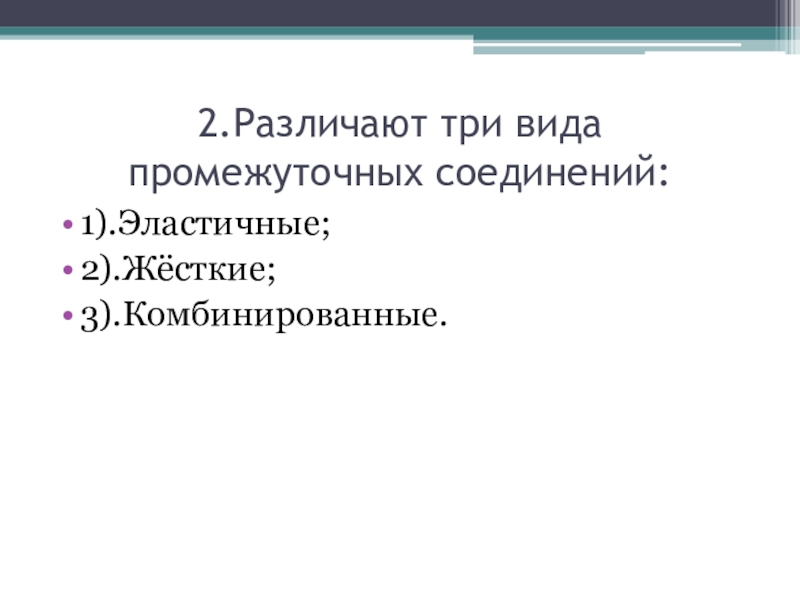 2.Различают три вида промежуточных соединений:

• 1).Эластичные;
• 2).Жёсткие;
• 3).Комбинированные.